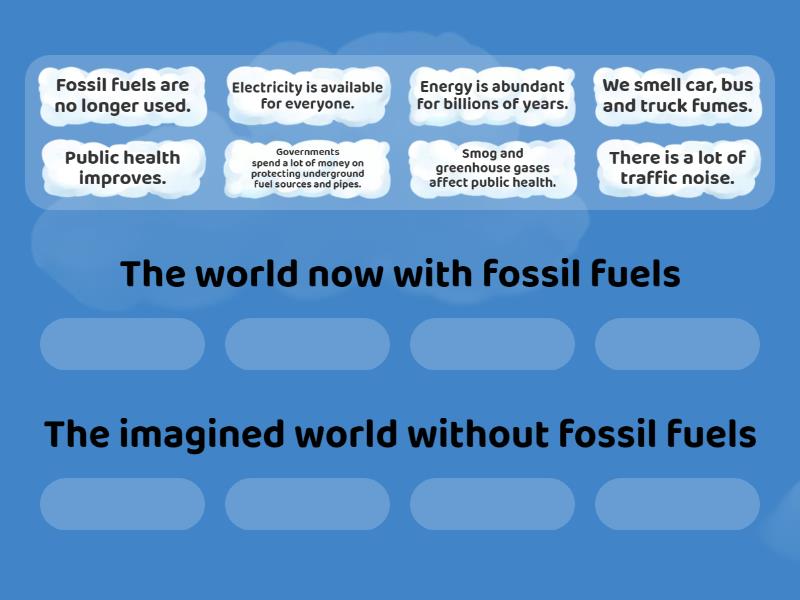 Fossil fuels are no longer used.

Electricity is available for everyone.

Energy is abundant for billions of years.

We smell car, bus and truck fumes.

Public health improves.

Governments spend a lot of money on protecting underground fuel sources and pipes.

Smog and greenhouse gases affect public health.

There is a lot of traffic noise.

The world now with fossil fuels

The imagined world without fossil fuels